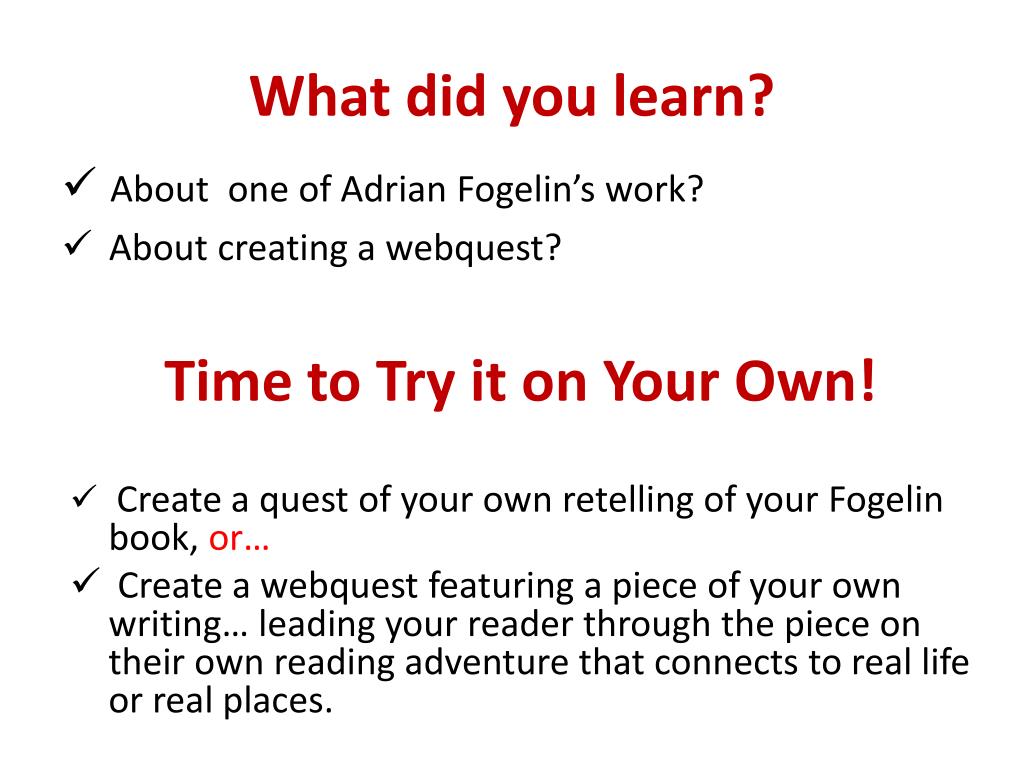 What did you learn?

✓ About  one of Adrian Fogelin's work?
✓ About creating a webquest?

Time to Try it on Your Own!

✓ Create a quest of your own retelling of your Fogelin book, or…
✓ Create a webquest featuring a piece of your own writing… leading your reader through the piece on their own reading adventure that connects to real life or real places.